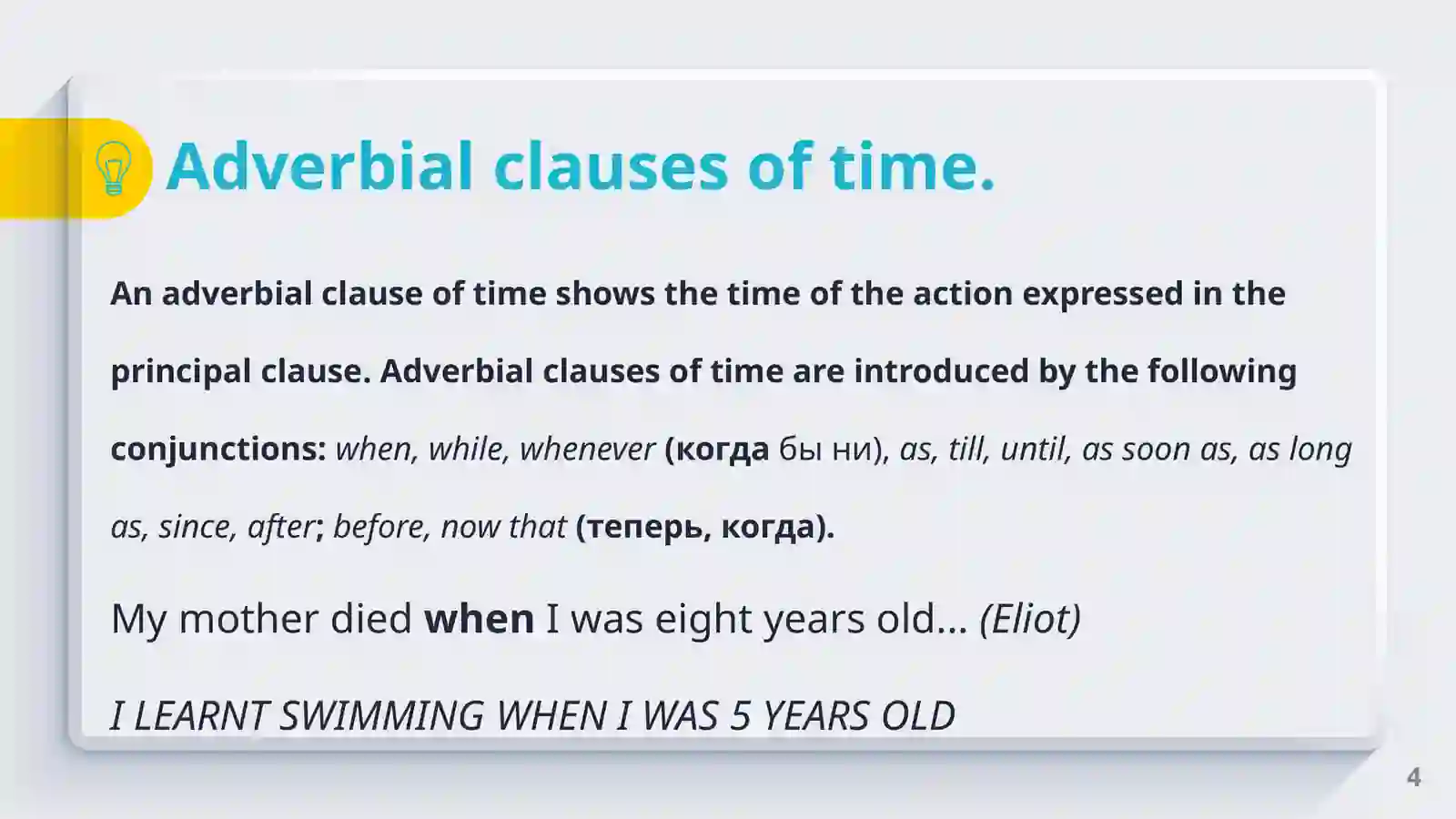 Adverbial clauses of time.

An adverbial clause of time shows the time of the action expressed in the principal clause. Adverbial clauses of time are introduced by the following conjunctions: when, while, whenever (когда бы ни), as, till, until, as soon as, as long as, since, after; before, now that (теперь, когда).

My mother died when I was eight years old... (Eliot)

I LEARNT SWIMMING WHEN I WAS 5 YEARS OLD

4